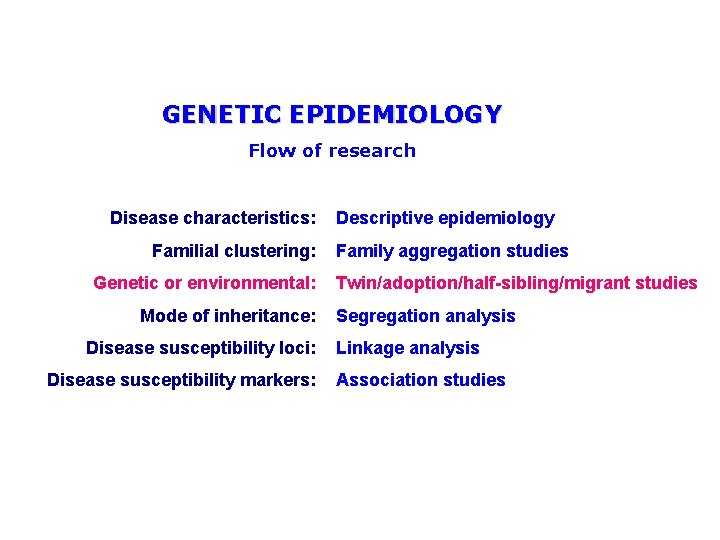 GENETIC EPIDEMIOLOGY

Flow of research

Disease characteristics: Descriptive epidemiology

Familial clustering: Family aggregation studies

Genetic or environmental: Twin/adoption/half-sibling/migrant studies

Mode of inheritance: Segregation analysis

Disease susceptibility loci: Linkage analysis

Disease susceptibility markers: Association studies